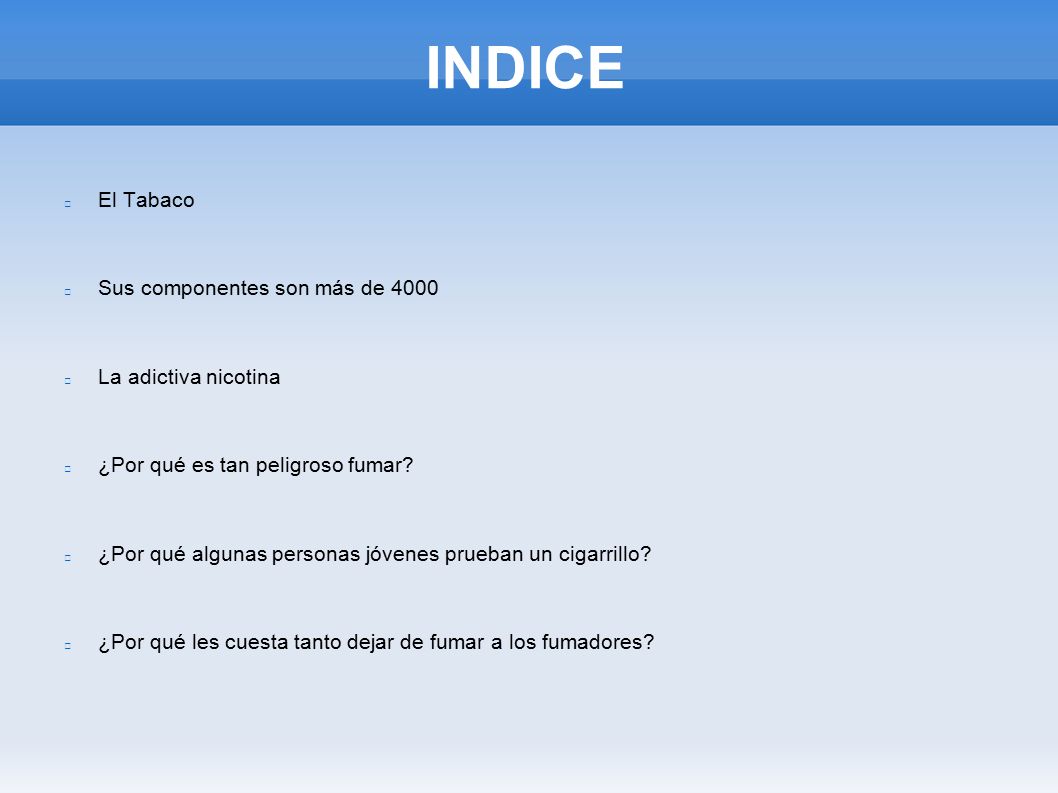 INDICE

El Tabaco

Sus componentes son más de 4000

La adictiva nicotina

¿Por qué es tan peligroso fumar?

¿Por qué algunas personas jóvenes prueban un cigarrillo?

¿Por qué les cuesta tanto dejar de fumar a los fumadores?